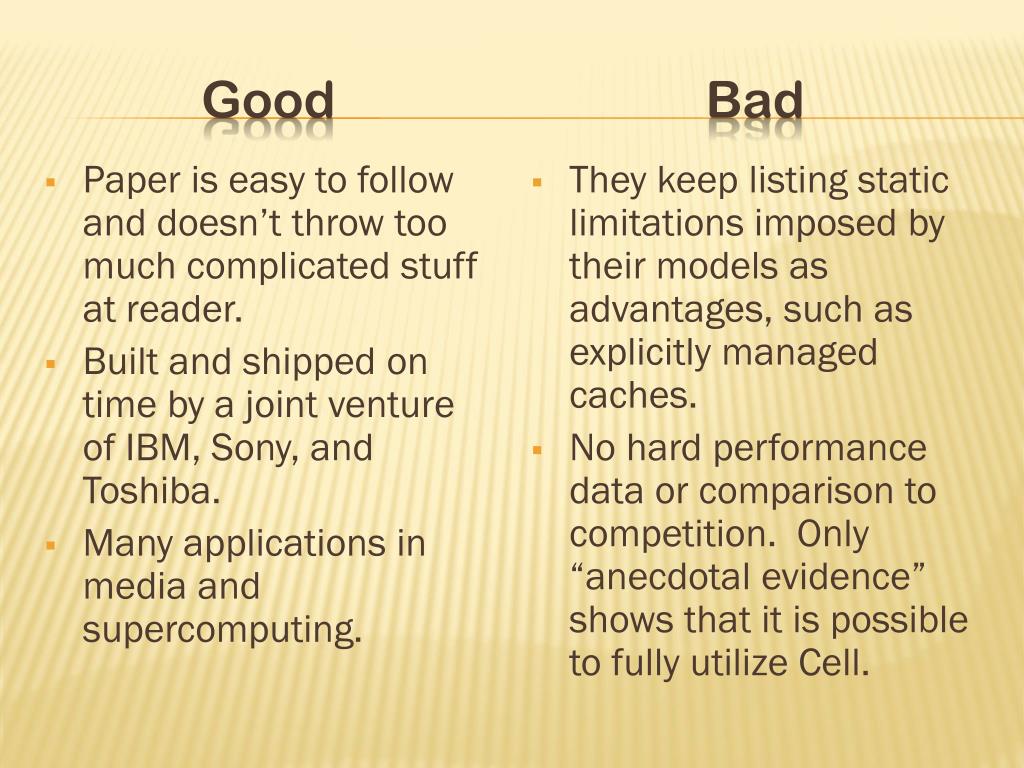 Good

- Paper is easy to follow and doesn’t throw too much complicated stuff at reader.
- Built and shipped on time by a joint venture of IBM, Sony, and Toshiba.
- Many applications in media and supercomputing.

Bad

- They keep listing static limitations imposed by their models as advantages, such as explicitly managed caches.
- No hard performance data or comparison to competition. Only “anecdotal evidence” shows that it is possible to fully utilize Cell.